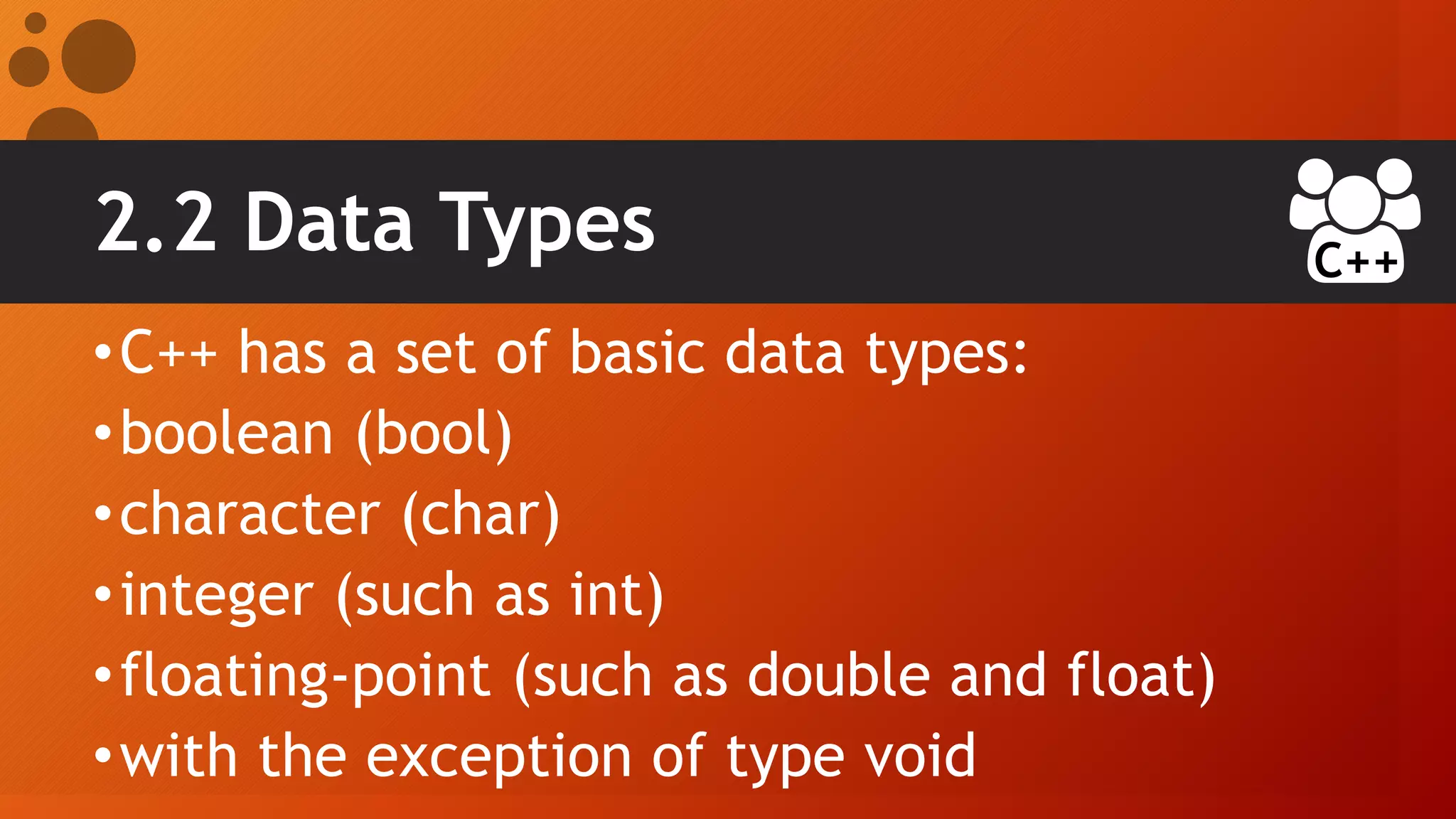 2.2 Data Types

C++

• C++ has a set of basic data types:
• boolean (bool)
• character (char)
• integer (such as int)
• floating-point (such as double and float)
• with the exception of type void